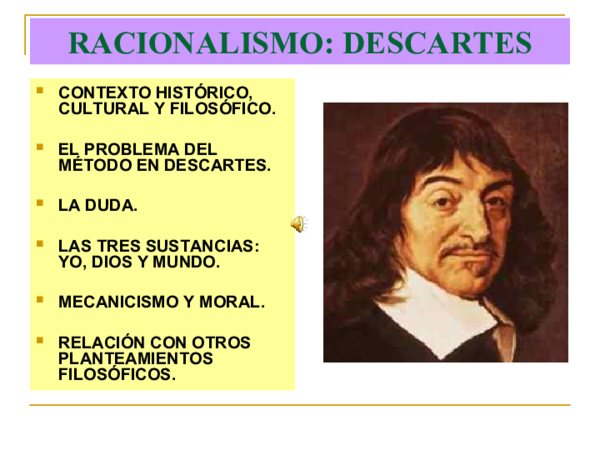 RACIONALISMO: DESCARTES

- CONTEXTO HISTÓRICO, CULTURAL Y FILOSÓFICO.
- EL PROBLEMA DEL MÉTODO EN DESCARTES.
- LA DUDA.
- LAS TRES SUSTANCIAS: YO, DIOS Y MUNDO.
- MECANICISMO Y MORAL.
- RELACIÓN CON OTROS PLANTEAMIENTOS FILOSÓFICOS.